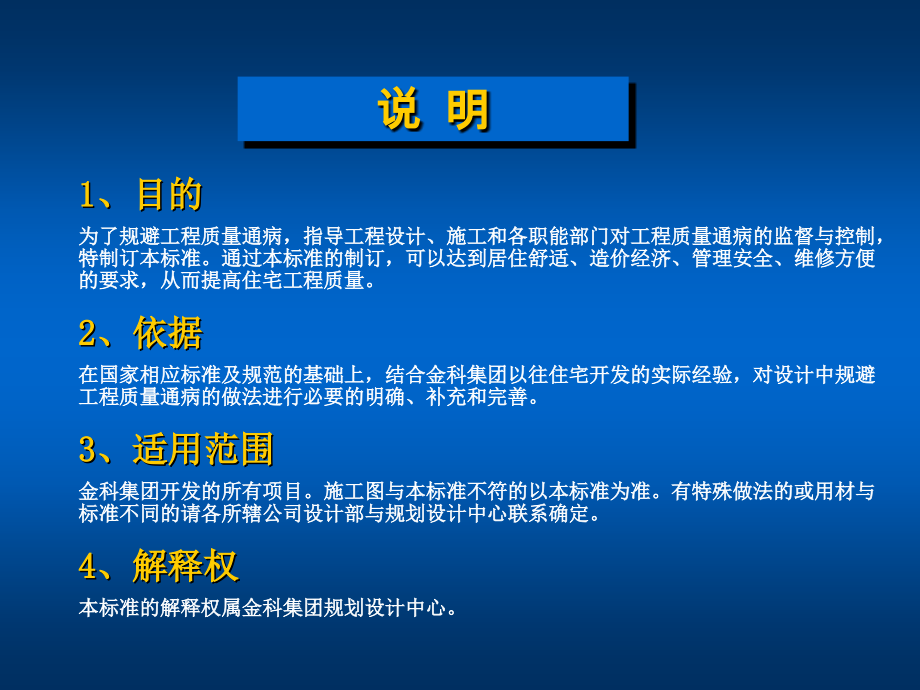 说 明

1、目的

为了规避工程质量通病，指导工程设计、施工和各职能部门对工程质量通病的监督与控制，特制订本标准。通过本标准的制订，可以达到居住舒适、造价经济、管理安全、维修方便的要求，从而提高住宅工程质量。

2、依据

在国家相应标准及规范的基础上，结合金科集团以往住宅开发的实际经验，对设计中规避工程质量通病的做法进行必要的明确、补充和完善。

3、适用范围

金科集团开发的所有项目。施工图与本标准不符的以本标准为准。有特殊做法的或用材与标准不同的请各所辖公司设计部与规划设计中心联系确定。

4、解释权

本标准的解释权属金科集团规划设计中心。